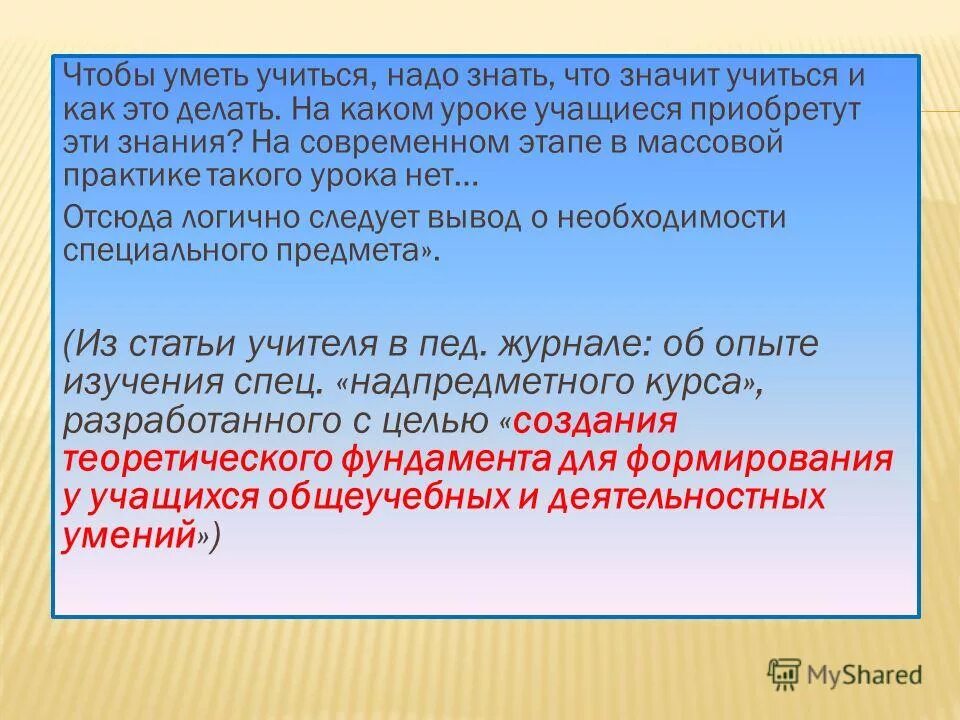 Чтобы уметь учиться, надо знать, что значит учиться и как это делать. На каком уроке учащиеся приобретут эти знания? На современном этапе в массовой практике такого урока нет…

Отсюда логично следует вывод о необходимости специального предмета».

(Из статьи учителя в пед. журнале: об опыте изучения спец. «надпредметного курса», разработанного с целью «создания теоретического фундамента для формирования у учащихся общеучебных и деятельностных умений»)

MyShared